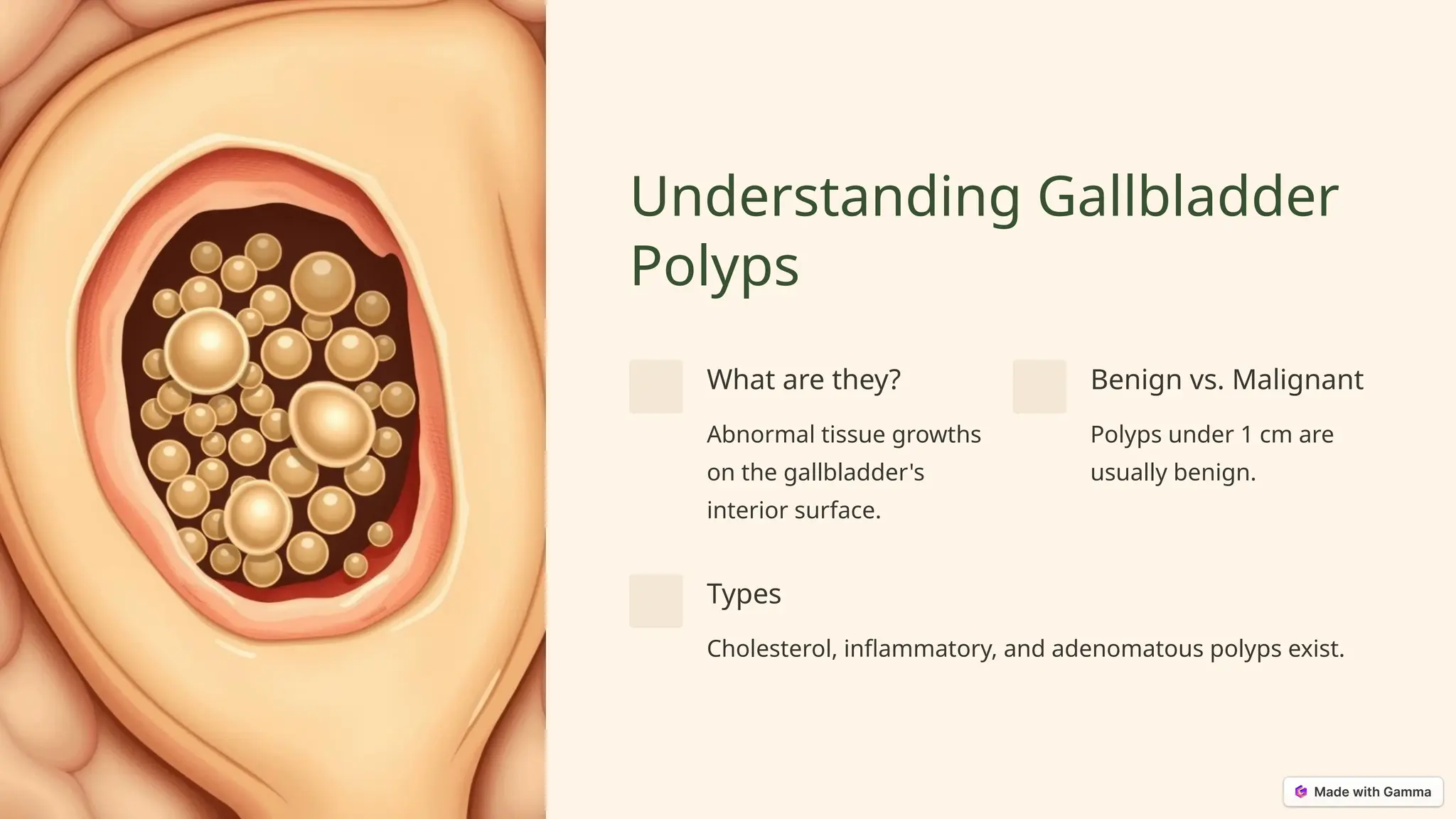 Understanding Gallbladder Polyps

What are they?

Abnormal tissue growths on the gallbladder's interior surface.

Benign vs. Malignant

Polyps under 1 cm are usually benign.

Types

Cholesterol, inflammatory, and adenomatous polyps exist.

Made with Gamma